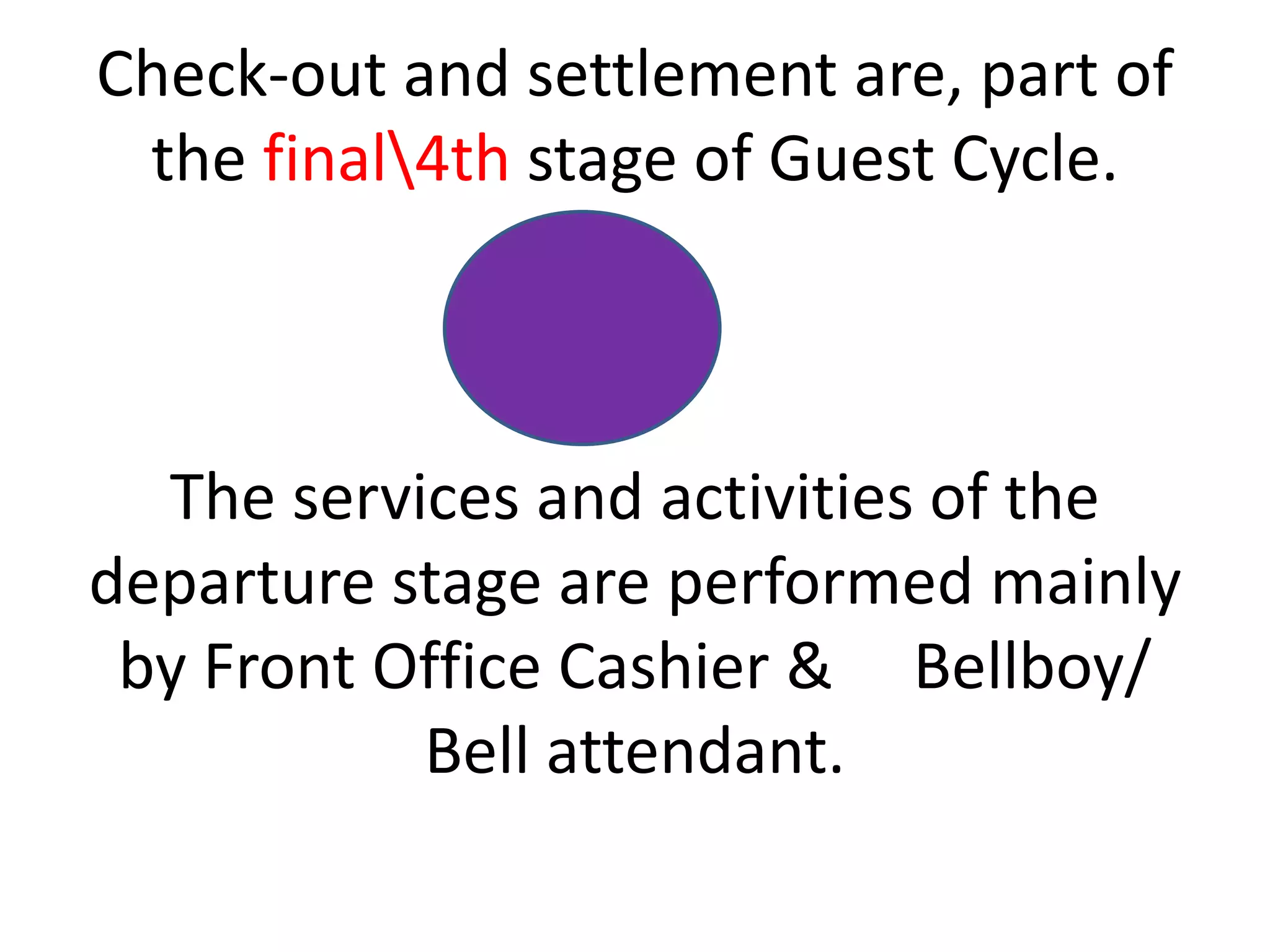 Check-out and settlement are, part of the final\4th stage of Guest Cycle.

The services and activities of the departure stage are performed mainly by Front Office Cashier & Bellboy/ Bell attendant.